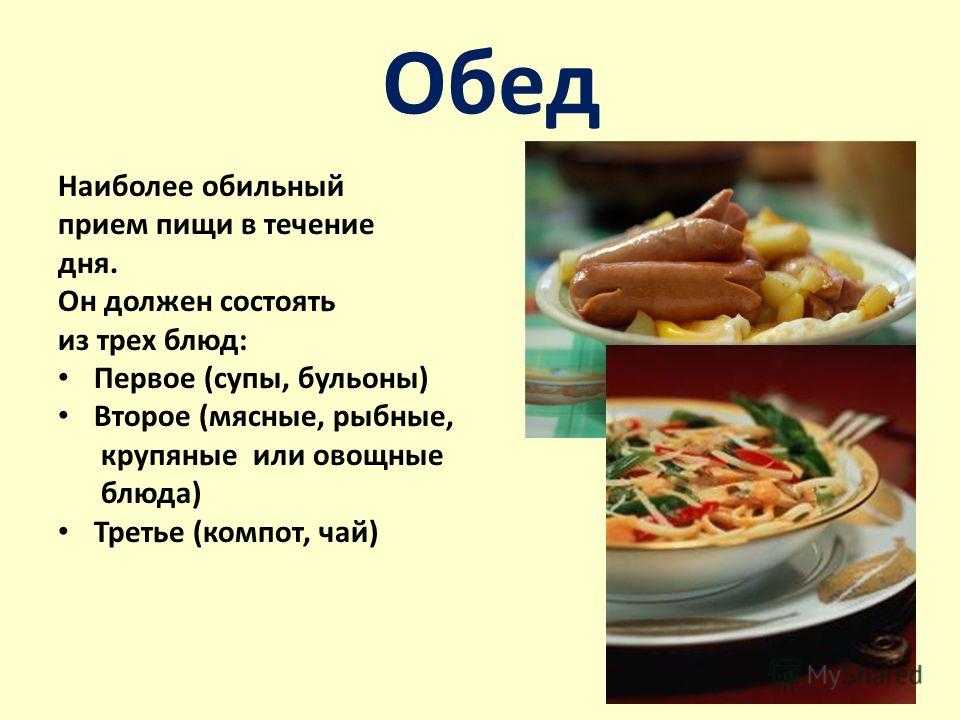 Обед

Наиболее обильный прием пищи в течение дня.
Он должен состоять из трех блюд:
• Первое (супы, бульоны)
• Второе (мясные, рыбные, крупяные или овощные блюда)
• Третье (компот, чай)

MyShared